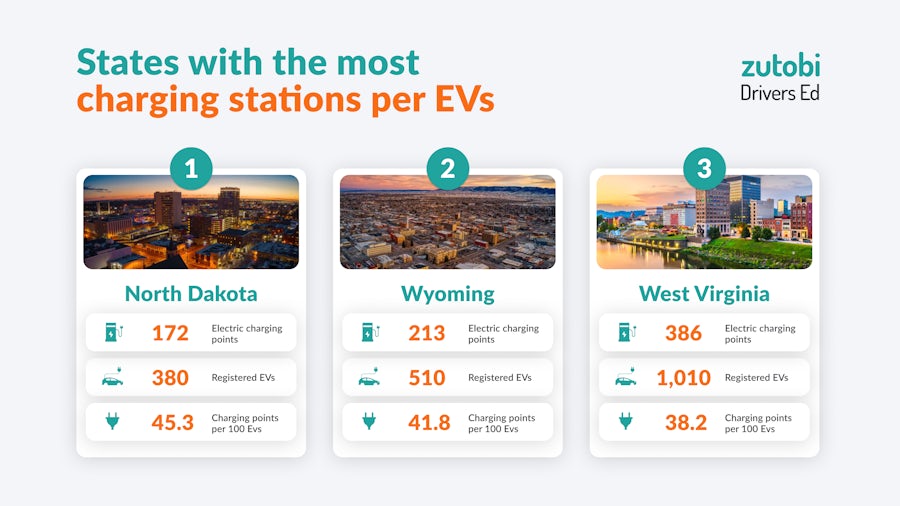 States with the most charging stations per EVs

zutobi
Drivers Ed

1
North Dakota
172 Electric charging points
380 Registered EVs
45.3 Charging points per 100 Evs

2
Wyoming
213 Electric charging points
510 Registered EVs
41.8 Charging points per 100 Evs

3
West Virginia
386 Electric charging points
1,010 Registered EVs
38.2 Charging points per 100 Evs